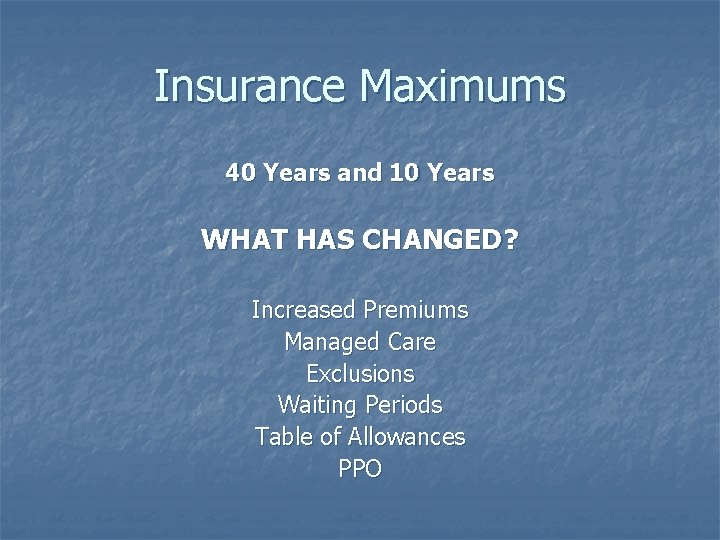 Insurance Maximums

40 Years and 10 Years

WHAT HAS CHANGED?

Increased Premiums
Managed Care
Exclusions
Waiting Periods
Table of Allowances
PPO